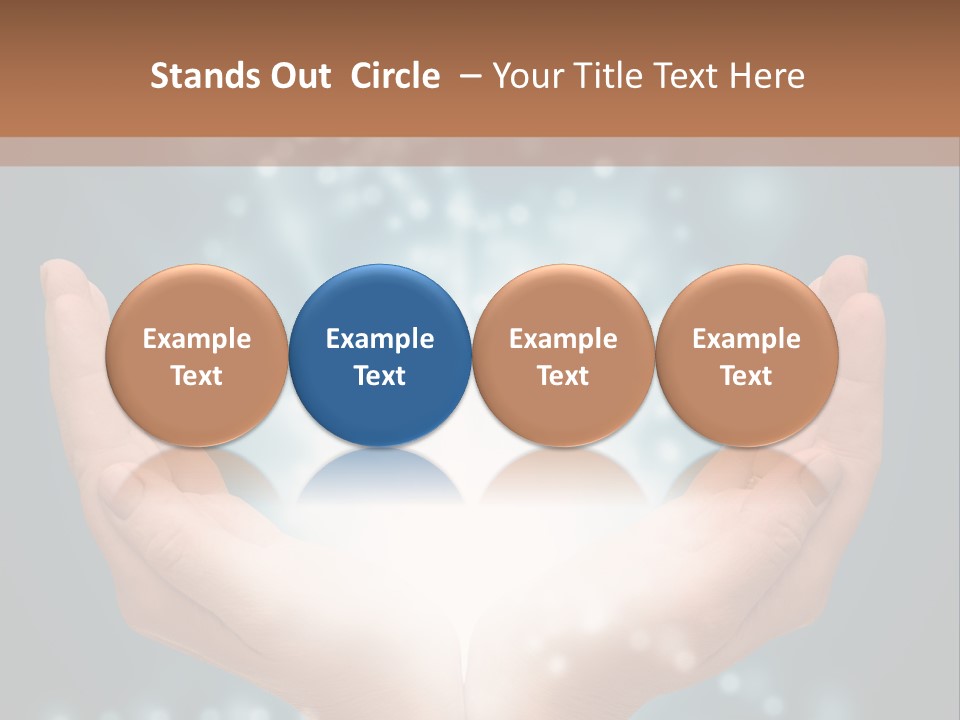 Stands Out Circle – Your Title Text Here

Example Text

Example Text

Example Text

Example Text